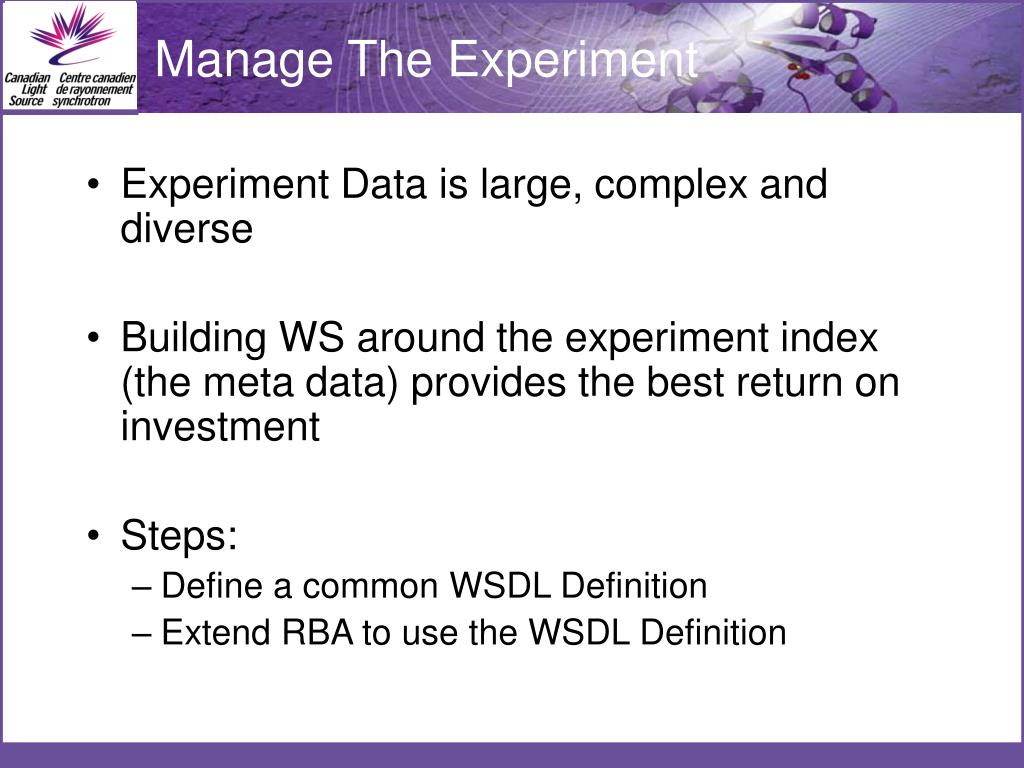 Canadian Light Source
Centre canadien de rayonnement synchrotron

Manage The Experiment

• Experiment Data is large, complex and diverse

• Building WS around the experiment index (the meta data) provides the best return on investment

• Steps:
– Define a common WSDL Definition
– Extend RBA to use the WSDL Definition